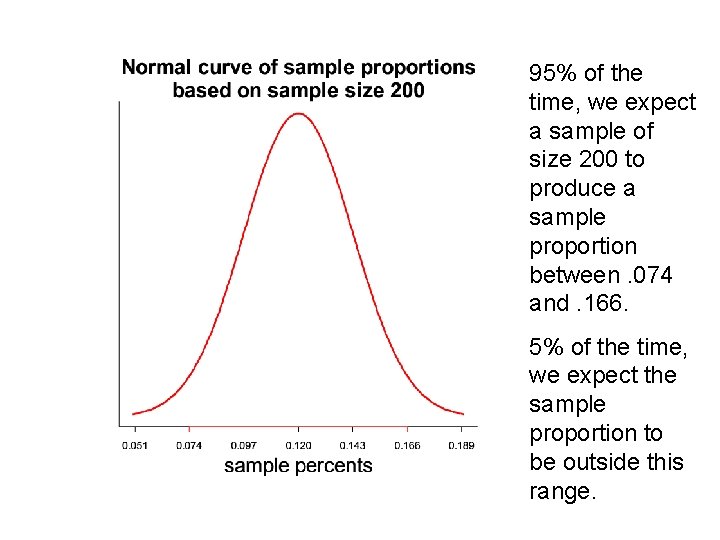 Normal curve of sample proportions based on sample size 200

0.051 0.074 0.097 0.120 0.143 0.166 0.189

sample percents

95% of the time, we expect a sample of size 200 to produce a sample proportion between .074 and .166.

5% of the time, we expect the sample proportion to be outside this range.